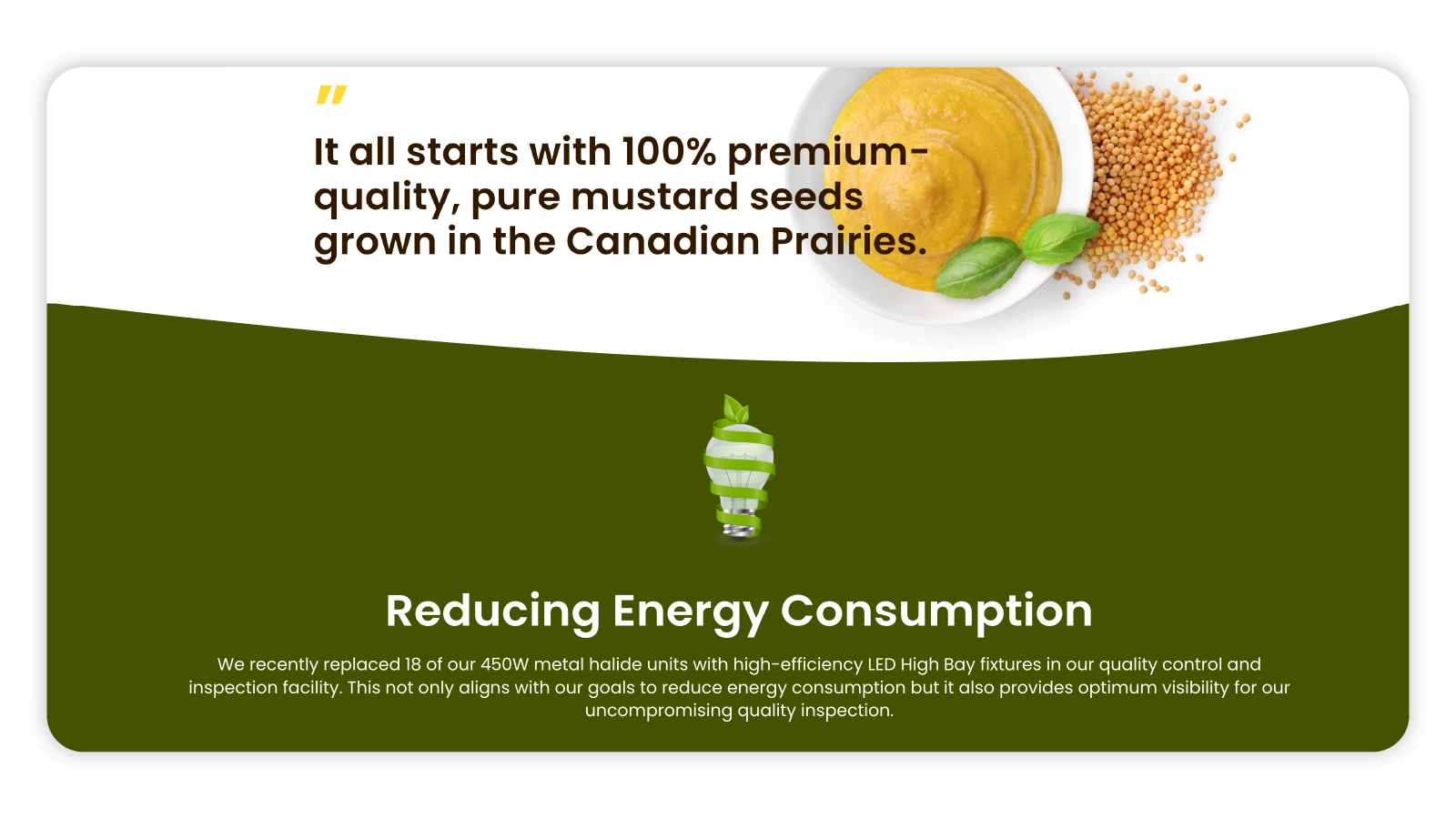 "

It all starts with 100% premium-quality, pure mustard seeds grown in the Canadian Prairies.

Reducing Energy Consumption

We recently replaced 18 of our 450W metal halide units with high-efficiency LED High Bay fixtures in our quality control and inspection facility. This not only aligns with our goals to reduce energy consumption but it also provides optimum visibility for our uncompromising quality inspection.